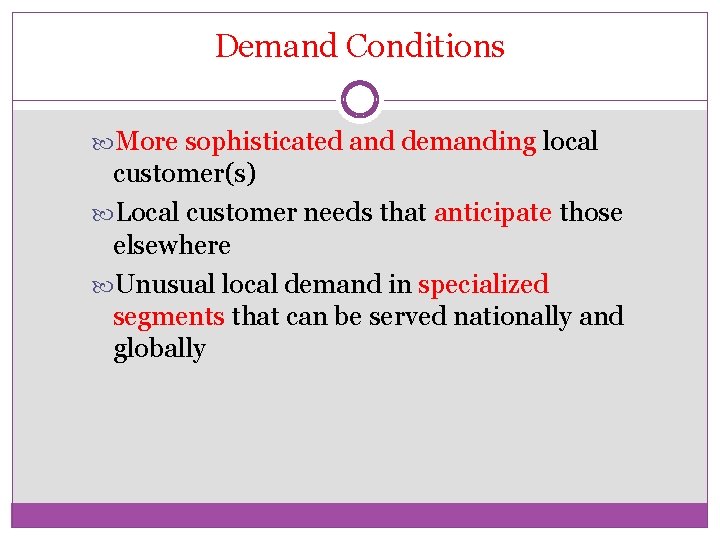 Demand Conditions

More sophisticated and demanding local customer(s)

Local customer needs that anticipate those elsewhere

Unusual local demand in specialized segments that can be served nationally and globally